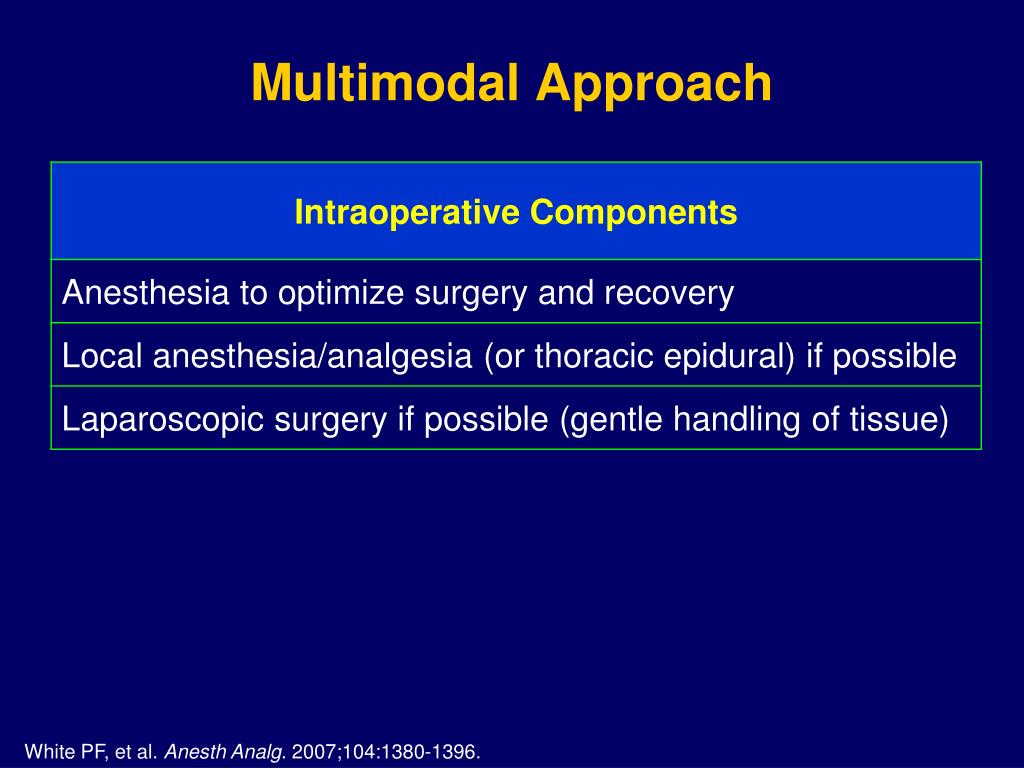 Multimodal Approach

| Intraoperative Components |
|---|
| Anesthesia to optimize surgery and recovery |
| Local anesthesia/analgesia (or thoracic epidural) if possible |
| Laparoscopic surgery if possible (gentle handling of tissue) |

White PF, et al. Anesth Analg. 2007;104:1380-1396.